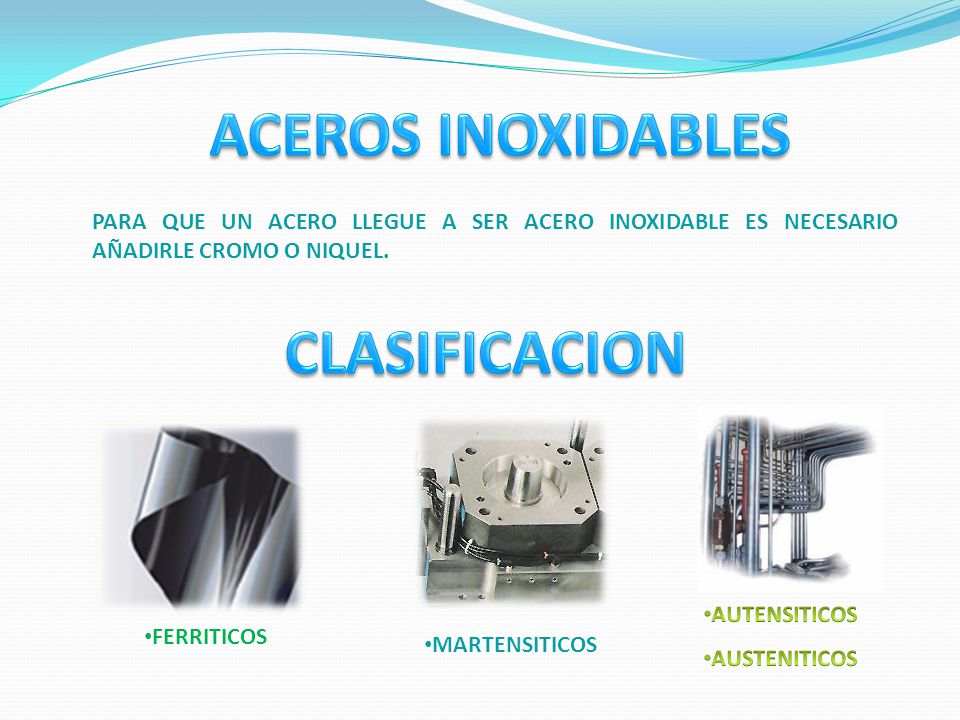 ACEROS INOXIDABLES

PARA QUE UN ACERO LLEGUE A SER ACERO INOXIDABLE ES NECESARIO AÑADIRLE CROMO O NIQUEL.

CLASIFICACION

•FERRITICOS

•MARTENSITICOS

•AUTENSITICOS

•AUSTENITICOS